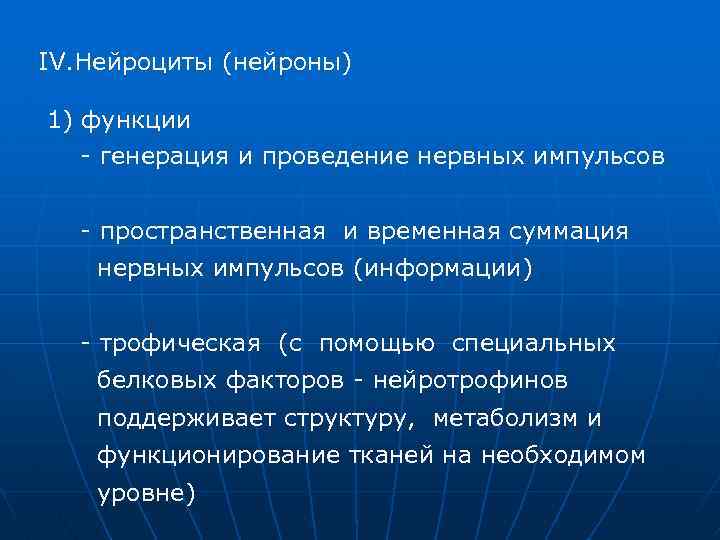 IV.Нейроциты (нейроны)

1) функции
- генерация и проведение нервных импульсов

- пространственная и временная суммация нервных импульсов (информации)

- трофическая (с помощью специальных белковых факторов - нейротрофинов поддерживает структуру, метаболизм и функционирование тканей на необходимом уровне)